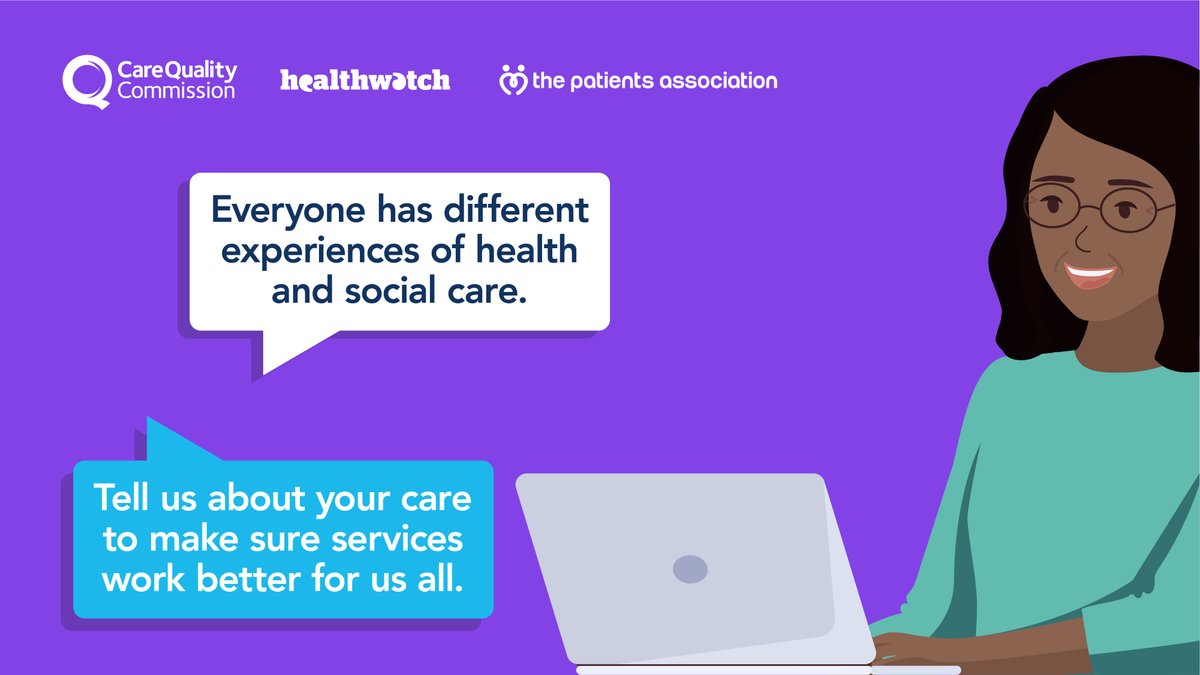 CareQuality Commission

healthwatch

the patients association

Everyone has different experiences of health and social care.

Tell us about your care to make sure services work better for us all.